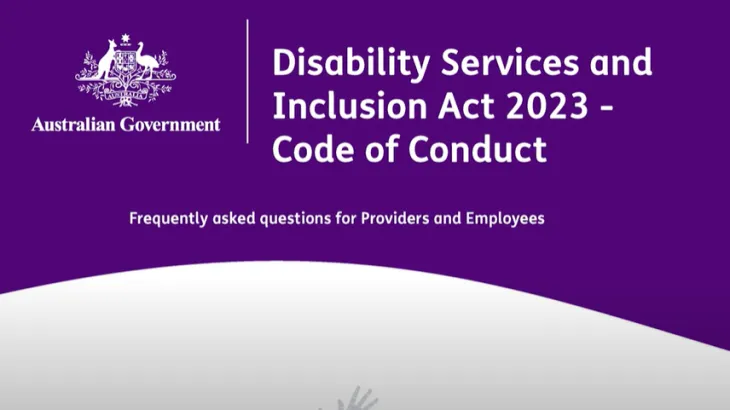 Australian Government

Disability Services and Inclusion Act 2023 - Code of Conduct

Frequently asked questions for Providers and Employees